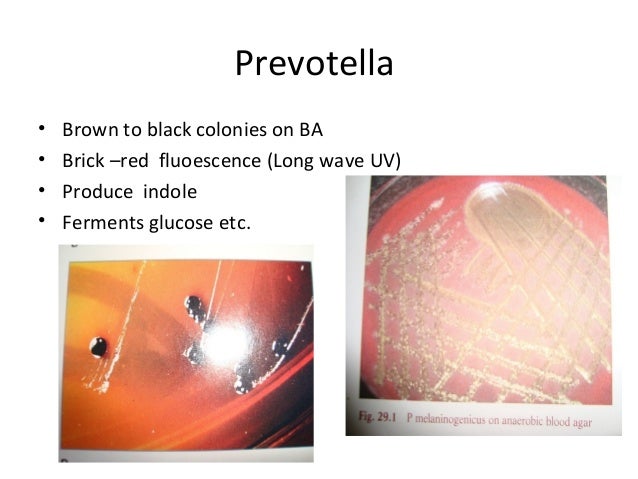 Prevotella

• Brown to black colonies on BA
• Brick –red fluoescence (Long wave UV)
• Produce indole
• Ferments glucose etc.

Fig. 29.1 P melaninogenicus on anaerobic blood agar